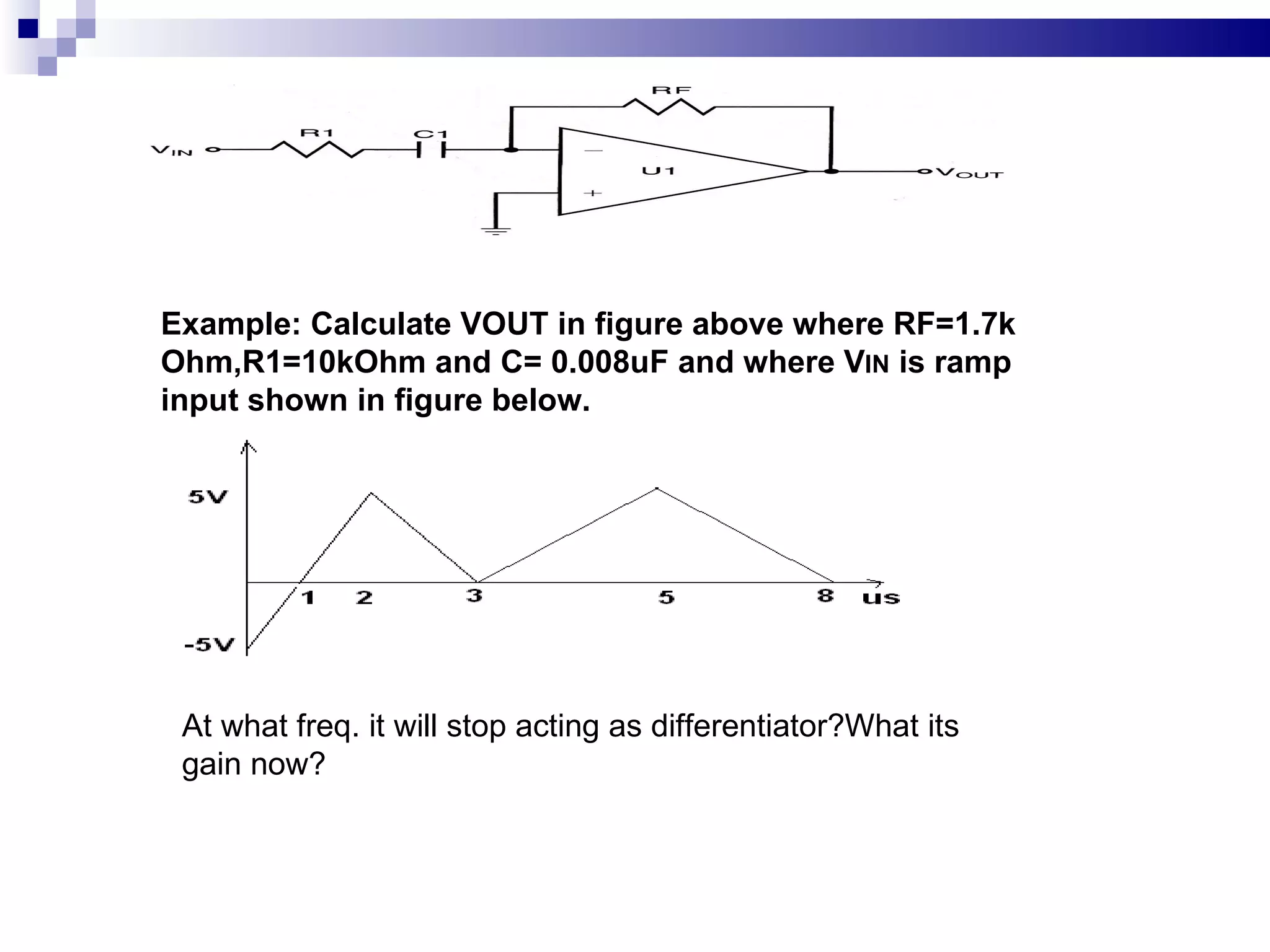 RF
R1
C1
$V_{IN}$
U1
−
+
$V_{OUT}$

Example: Calculate VOUT in figure above where RF=1.7k Ohm,R1=10kOhm and C= 0.008uF and where VIN is ramp input shown in figure below.

5V
-5V
1
2
3
5
8
us

At what freq. it will stop acting as differentiator?What its gain now?